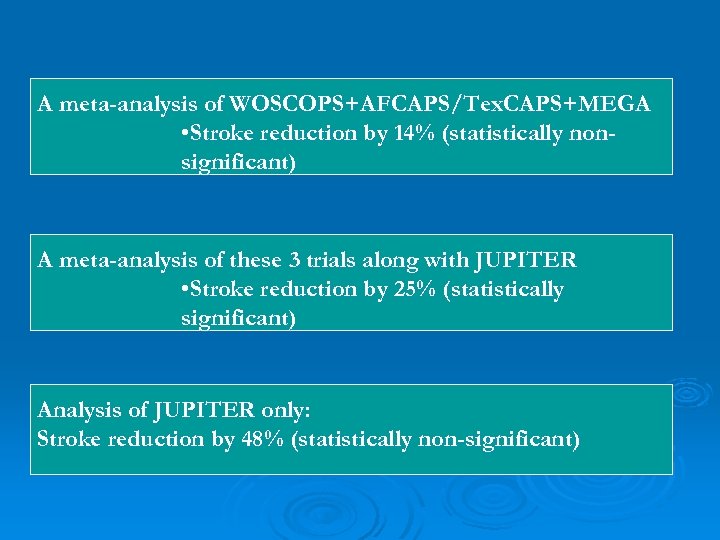 A meta-analysis of WOSCOPS+AFCAPS/TexCAPS+MEGA

•Stroke reduction by 14% (statistically non-significant)

A meta-analysis of these 3 trials along with JUPITER

•Stroke reduction by 25% (statistically significant)

Analysis of JUPITER only:
Stroke reduction by 48% (statistically non-significant)